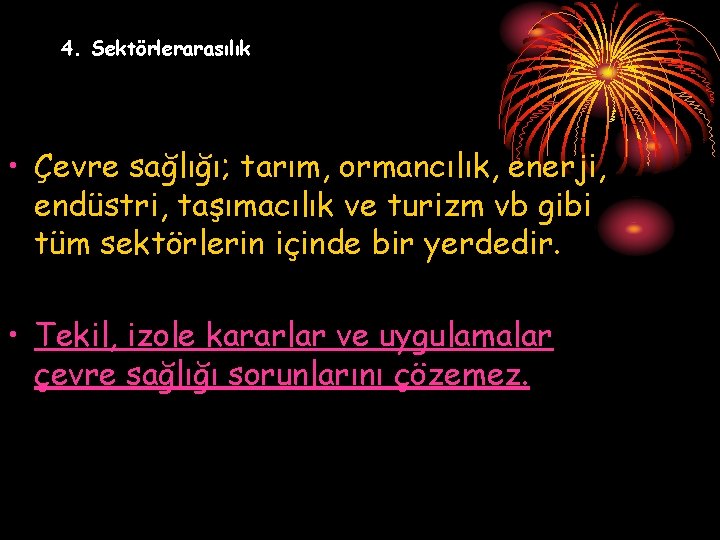 4. Sektörlerarasılık

• Çevre sağlığı; tarım, ormancılık, enerji, endüstri, taşımacılık ve turizm vb gibi tüm sektörlerin içinde bir yerdedir.

• Tekil, izole kararlar ve uygulamalar çevre sağlığı sorunlarını çözemez.